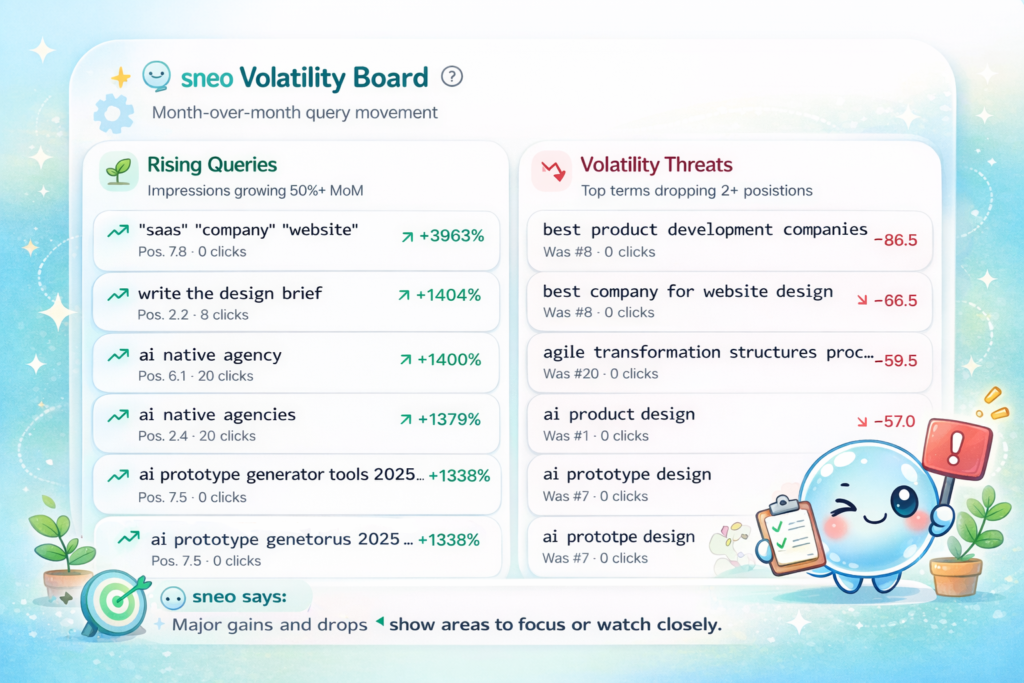 sneo Volatility Board ?

Month-over-month query movement

Rising Queries

Impressions growing 50%+ MoM

"saas" "company" "website" +3963%
Pos. 7.8 · 0 clicks

write the design brief +1404%
Pos. 2.2 · 8 clicks

ai native agency +1400%
Pos. 6.1 · 20 clicks

ai native agencies +1379%
Pos. 2.4 · 20 clicks

ai prototype generator tools 2025... +1338%
Pos. 7.5 · 0 clicks

ai prototype genetorus 2025 ... +1338%
Pos. 7.5 · 0 clicks

Volatility Threats

Top terms dropping 2+ posistions

best product development companies −86.5
Was #8 · 0 clicks

best company for website design −66.5
Was #8 · 0 clicks

agile transformation structures proc... −59.5
Was #20 · 0 clicks

ai product design −57.0
Was #1 · 0 clicks

ai prototype design
Was #7 · 0 clicks

ai prototpe design
Was #7 · 0 clicks

sneo says:

Major gains and drops show areas to focus or watch closely.